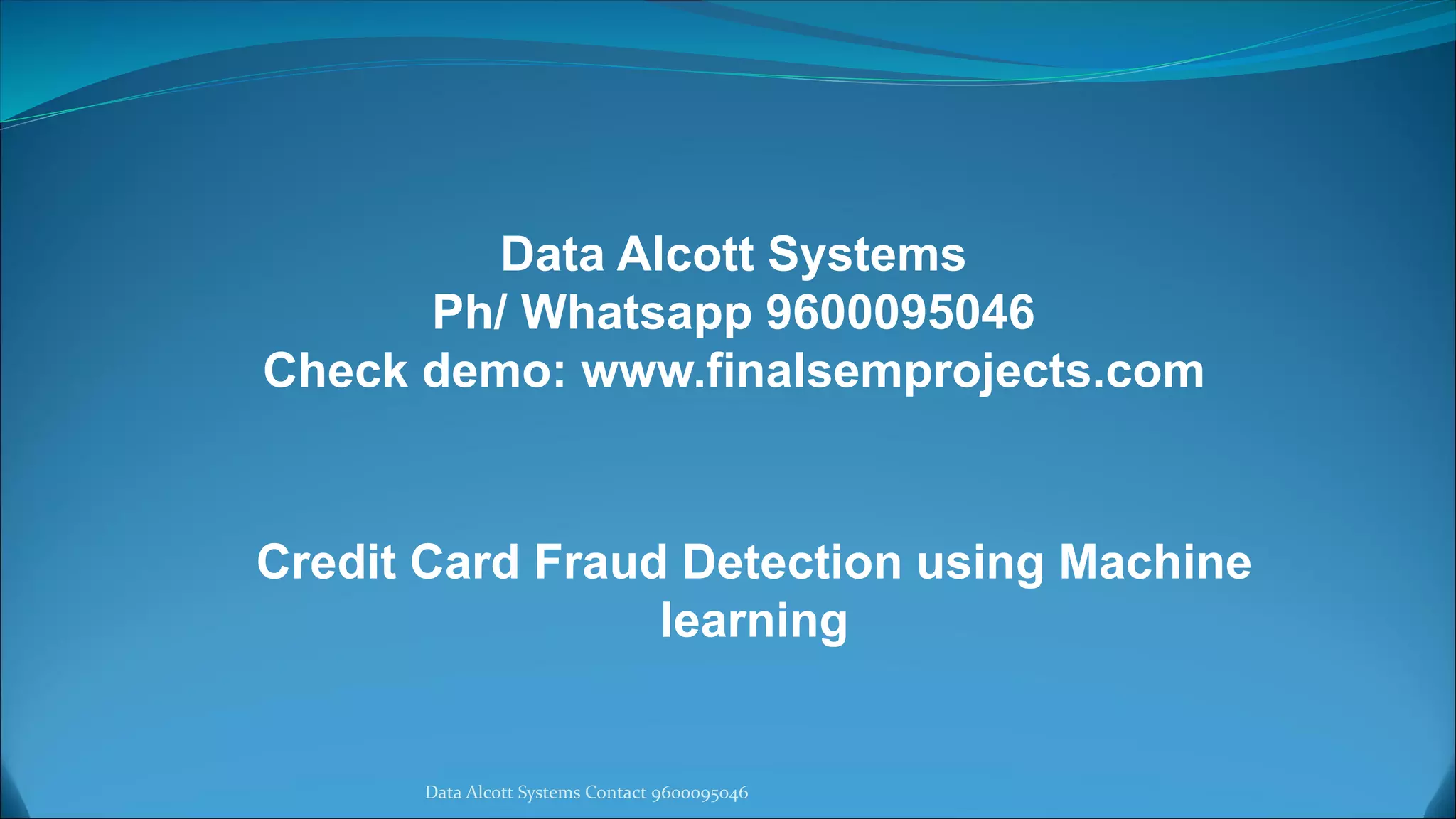 Data Alcott Systems
Ph/ Whatsapp 9600095046
Check demo: www.finalsemprojects.com

Credit Card Fraud Detection using Machine learning

Data Alcott Systems Contact 9600095046